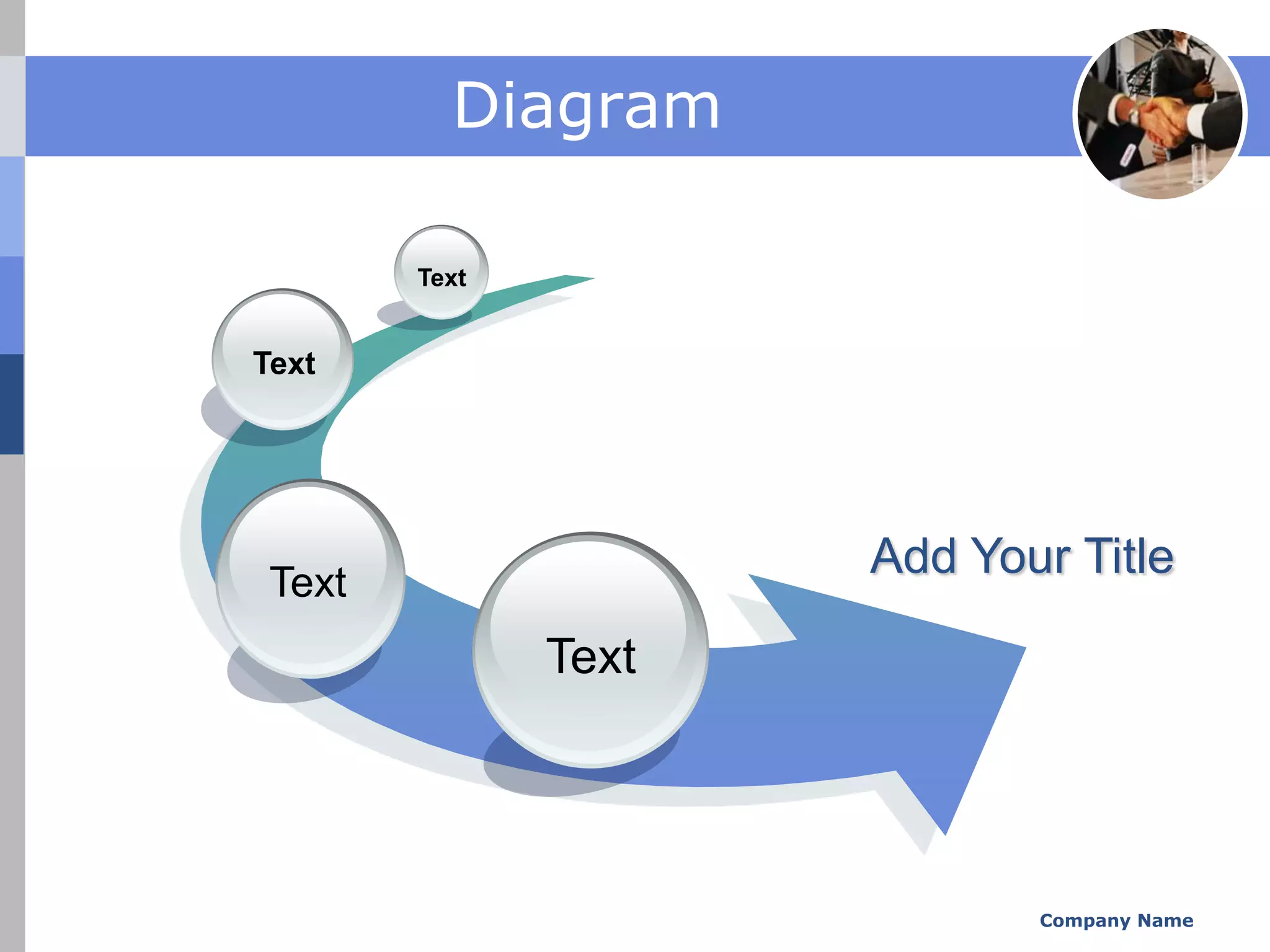 Diagram

Text

Text

Text

Text

Add Your Title

Company Name